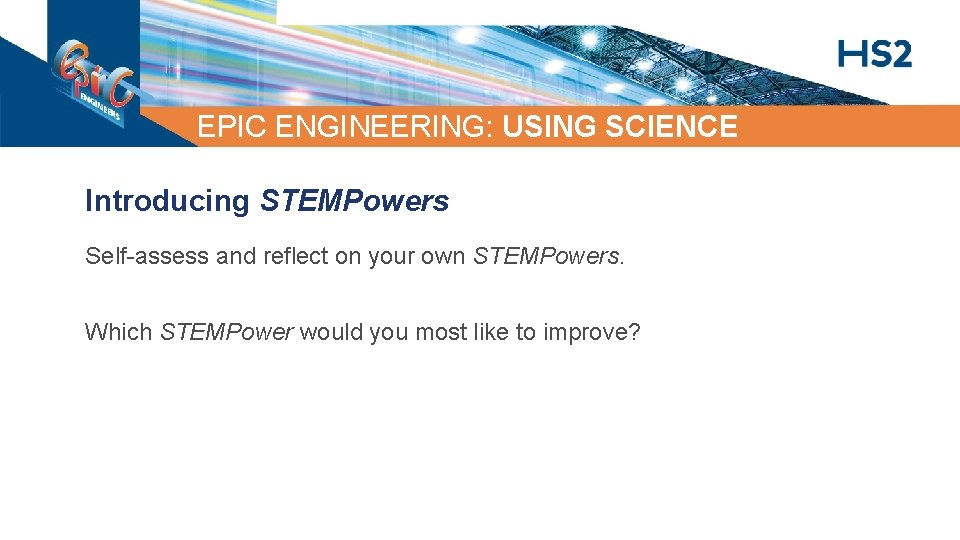 EPIC ENGINEERING

HS2

EPIC ENGINEERING: USING SCIENCE

Introducing STEMPowers

Self-assess and reflect on your own STEMPowers.

Which STEMPower would you most like to improve?